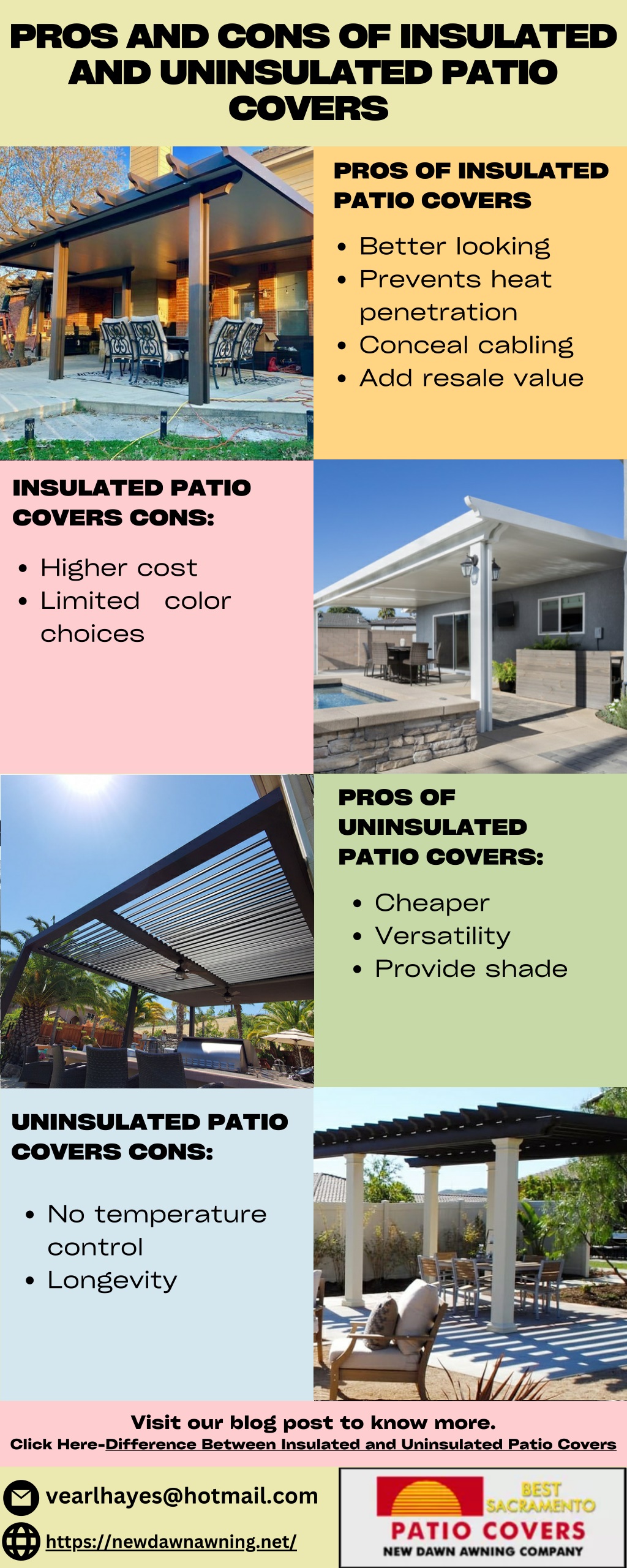 PROS AND CONS OF INSULATED AND UNINSULATED PATIO COVERS

PROS OF INSULATED PATIO COVERS

- Better looking
- Prevents heat penetration
- Conceal cabling
- Add resale value

INSULATED PATIO COVERS CONS:

- Higher cost
- Limited color choices

PROS OF UNINSULATED PATIO COVERS:

- Cheaper
- Versatility
- Provide shade

UNINSULATED PATIO COVERS CONS:

- No temperature control
- Longevity

Visit our blog post to know more.
Click Here-Difference Between Insulated and Uninsulated Patio Covers

vearlhayes@hotmail.com

https://newdawnawning.net/

BEST SACRAMENTO
PATIO COVERS
NEW DAWN AWNING COMPANY